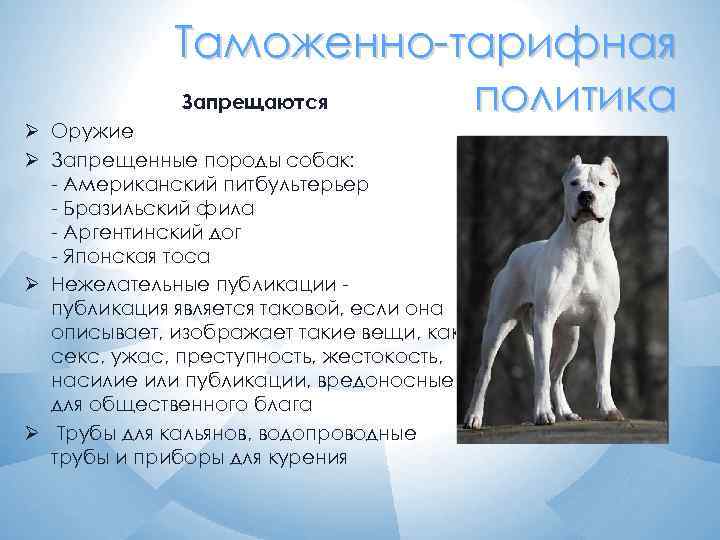 Таможенно-тарифная политика

Запрещаются

➢ Оружие
➢ Запрещенные породы собак:
- Американский питбультерьер
- Бразильский фила
- Аргентинский дог
- Японская тоса
➢ Нежелательные публикации - публикация является таковой, если она описывает, изображает такие вещи, как секс, ужас, преступность, жестокость, насилие или публикации, вредоносные для общественного блага
➢ Трубы для кальянов, водопроводные трубы и приборы для курения